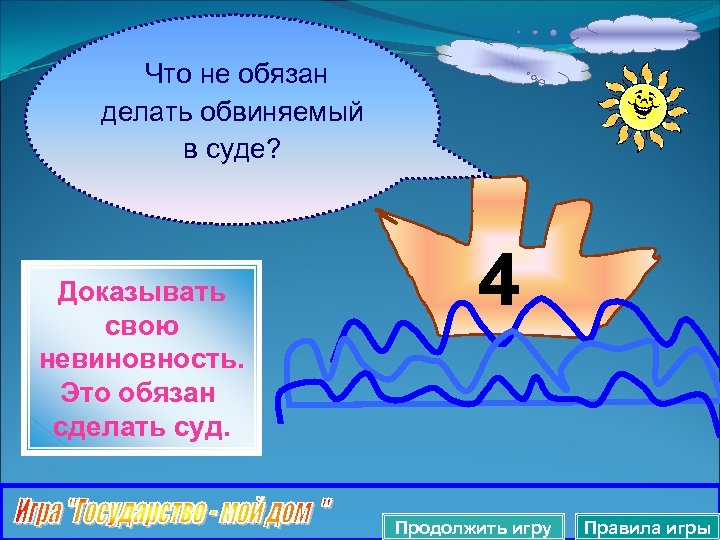 Что не обязан делать обвиняемый в суде?

4

Доказывать свою невиновность. Это обязан сделать суд.

Игра "Государство - мой дом "

Продолжить игру

Правила игры